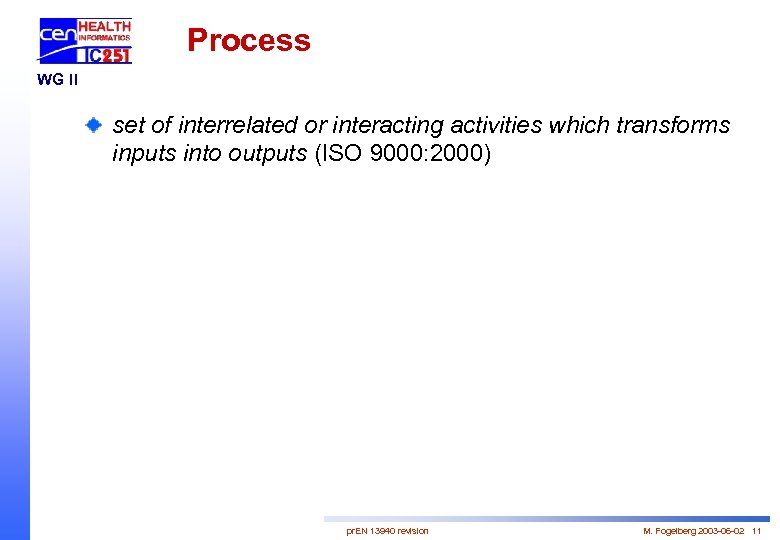 cen HEALTH INFORMATICS TC251

WG II

Process

set of interrelated or interacting activities which transforms inputs into outputs (ISO 9000:2000)

prEN 13940 revision

M. Fogelberg 2003-06-02 11